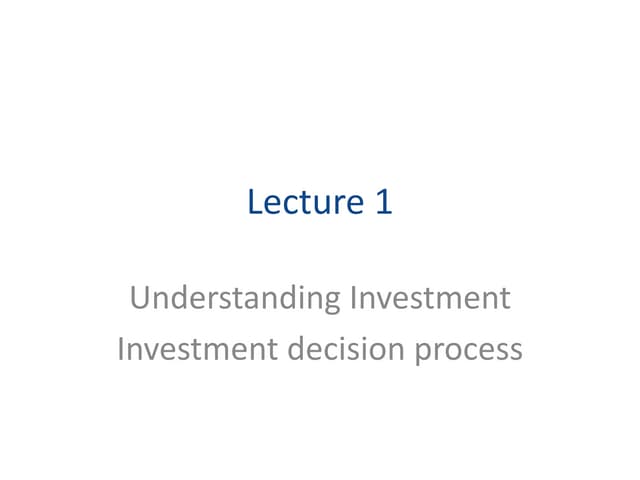 Lecture 1

Understanding Investment
Investment decision process